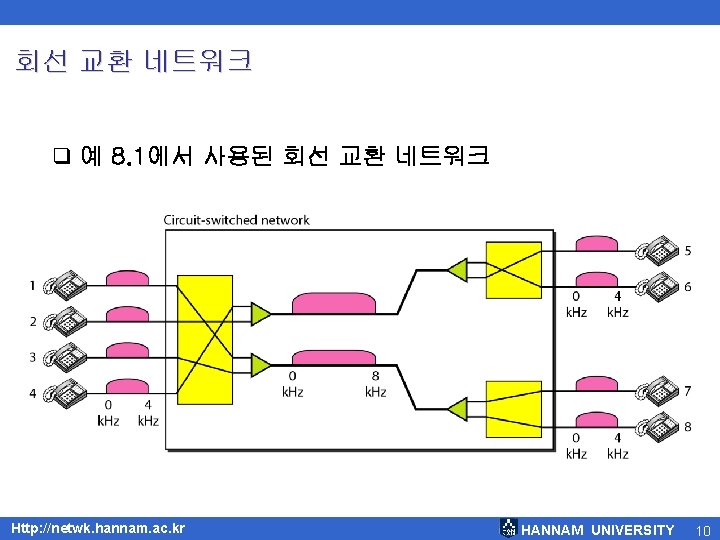 회선 교환 네트워크

❑ 예 8.1에서 사용된 회선 교환 네트워크

Circuit-switched network

1
2
3
4

0 kHz
4 kHz

0 kHz
8 kHz

5
6
0 kHz
4 kHz

7
8
0 kHz
4 kHz

Http://netwk.hannam.ac.kr

HANNAM UNIVERSITY

10